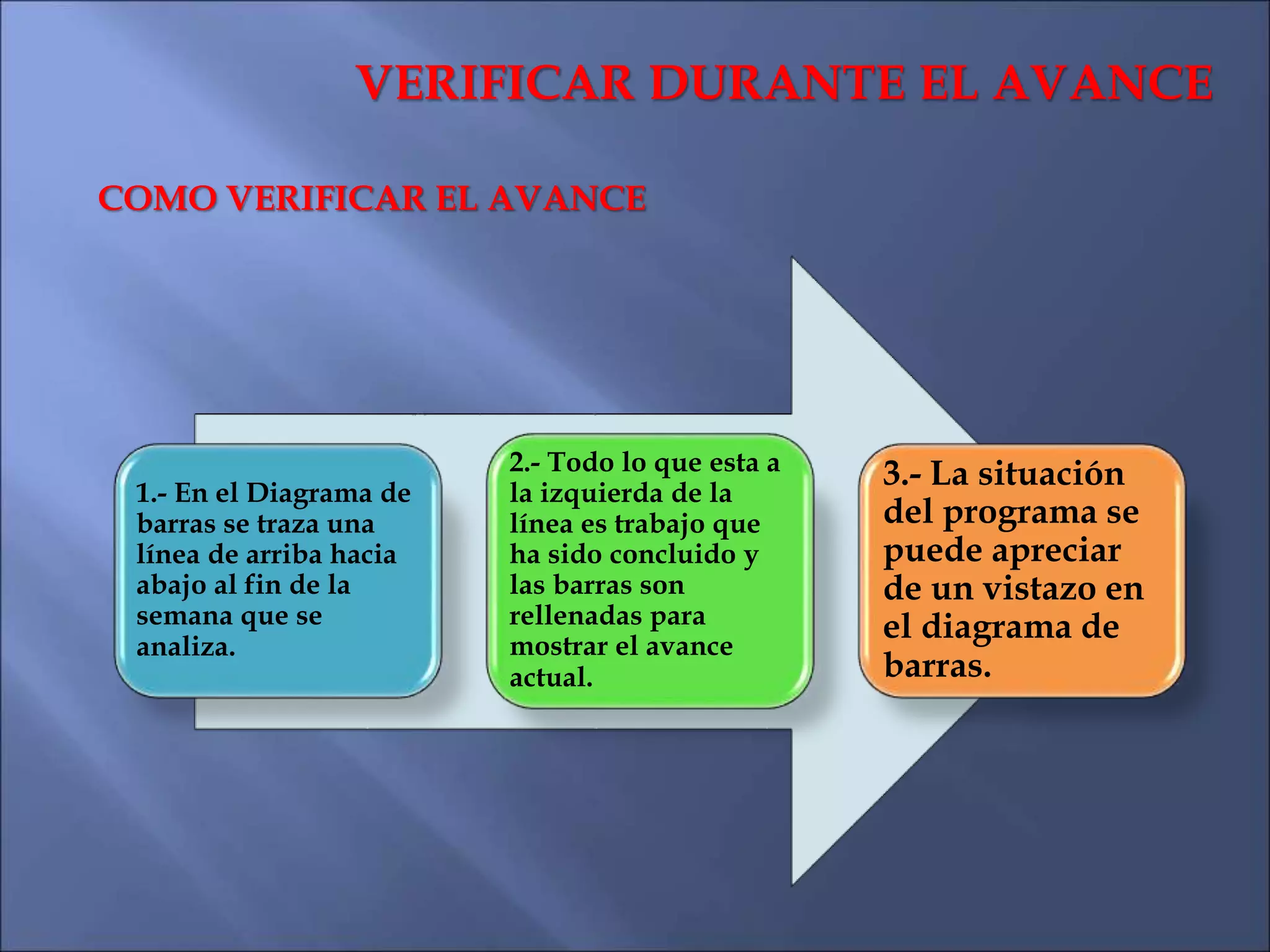 VERIFICAR DURANTE EL AVANCE

COMO VERIFICAR EL AVANCE

1.- En el Diagrama de barras se traza una línea de arriba hacia abajo al fin de la semana que se analiza.

2.- Todo lo que esta a la izquierda de la línea es trabajo que ha sido concluido y las barras son rellenadas para mostrar el avance actual.

3.- La situación del programa se puede apreciar de un vistazo en el diagrama de barras.